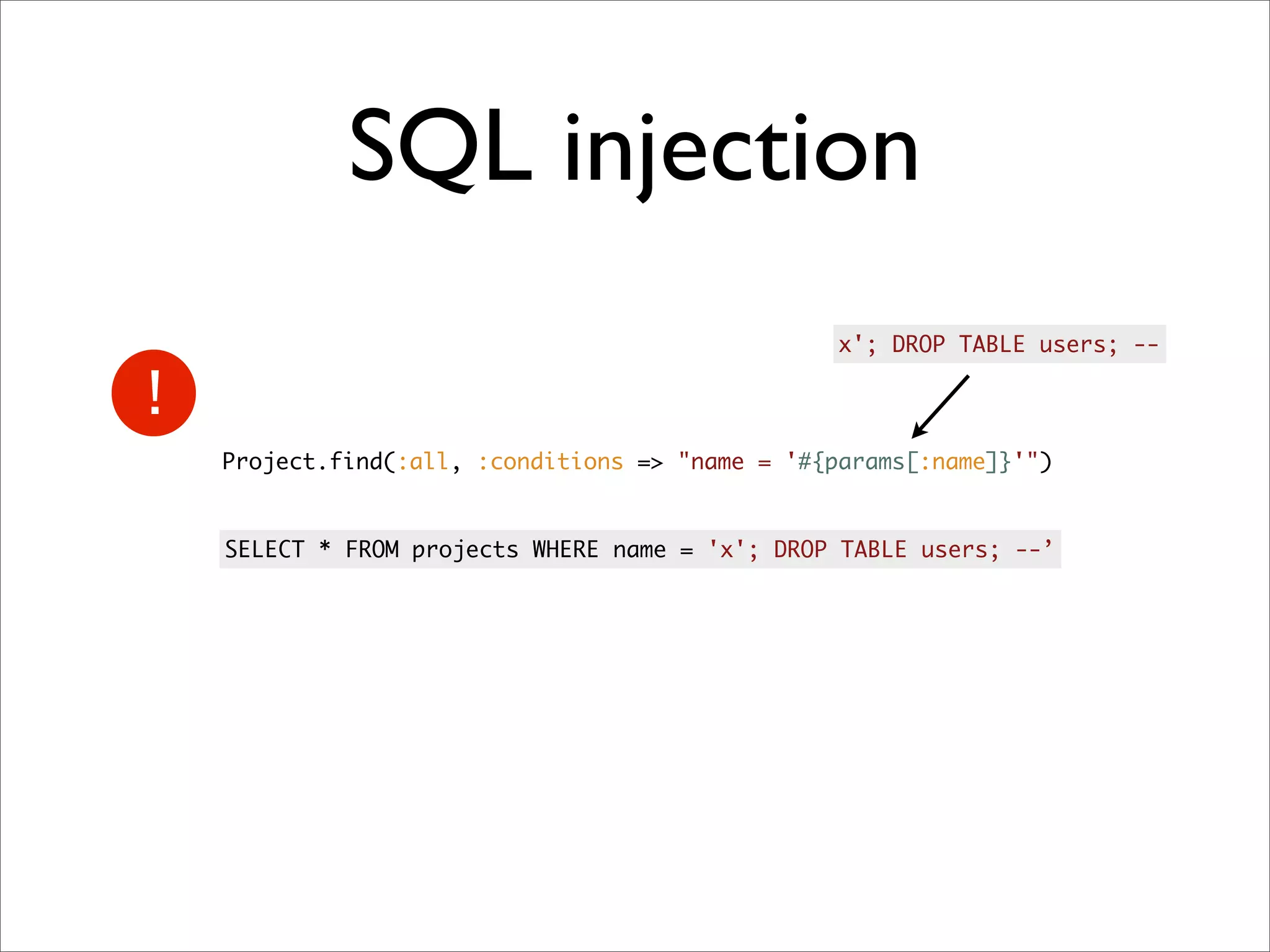 SQL injection

x'; DROP TABLE users; --

!

Project.find(:all, :conditions => "name = '#{params[:name]}'")

SELECT * FROM projects WHERE name = 'x'; DROP TABLE users; --’